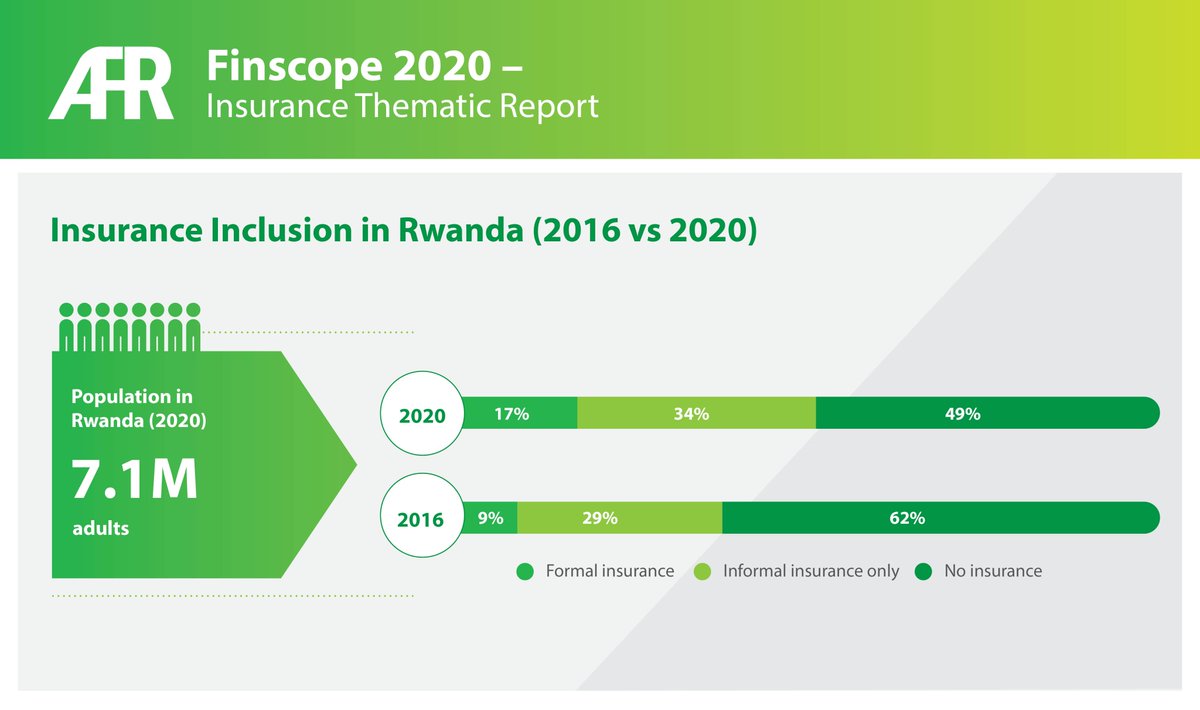 AFR Finscope 2020 –
Insurance Thematic Report

Insurance Inclusion in Rwanda (2016 vs 2020)

Population in Rwanda (2020)
7.1M
adults

2020 17% 34% 49%

2016 9% 29% 62%

Formal insurance Informal insurance only No insurance